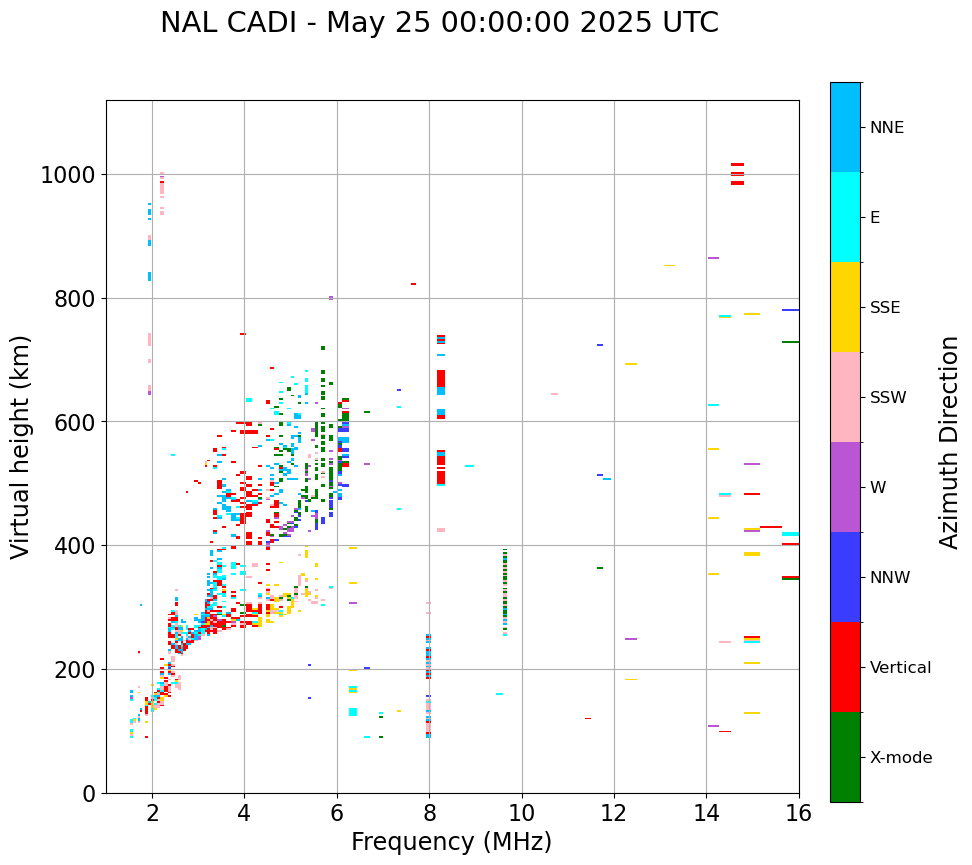 NAL CADI - May 25 00:00:00 2025 UTC

Virtual height (km)

1000
800
600
400
200
0

2
4
6
8
10
12
14
16

Frequency (MHz)

NNE
E
SSE
SSW
W
NNW
Vertical
X-mode

Azimuth Direction